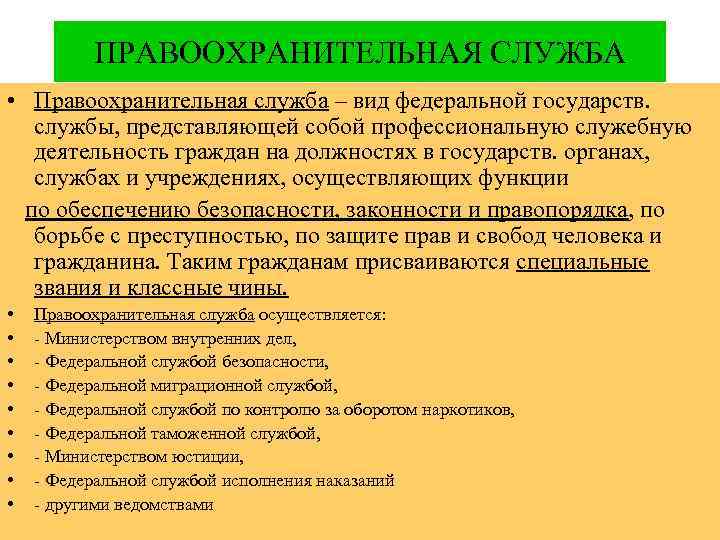 ПРАВООХРАНИТЕЛЬНАЯ СЛУЖБА

• Правоохранительная служба – вид федеральной государств. службы, представляющей собой профессиональную служебную деятельность граждан на должностях в государств. органах, службах и учреждениях, осуществляющих функции

по обеспечению безопасности, законности и правопорядка, по борьбе с преступностью, по защите прав и свобод человека и гражданина. Таким гражданам присваиваются специальные звания и классные чины.

• Правоохранительная служба осуществляется:
• - Министерством внутренних дел,
• - Федеральной службой безопасности,
• - Федеральной миграционной службой,
• - Федеральной службой по контролю за оборотом наркотиков,
• - Федеральной таможенной службой,
• - Министерством юстиции,
• - Федеральной службой исполнения наказаний
• - другими ведомствами